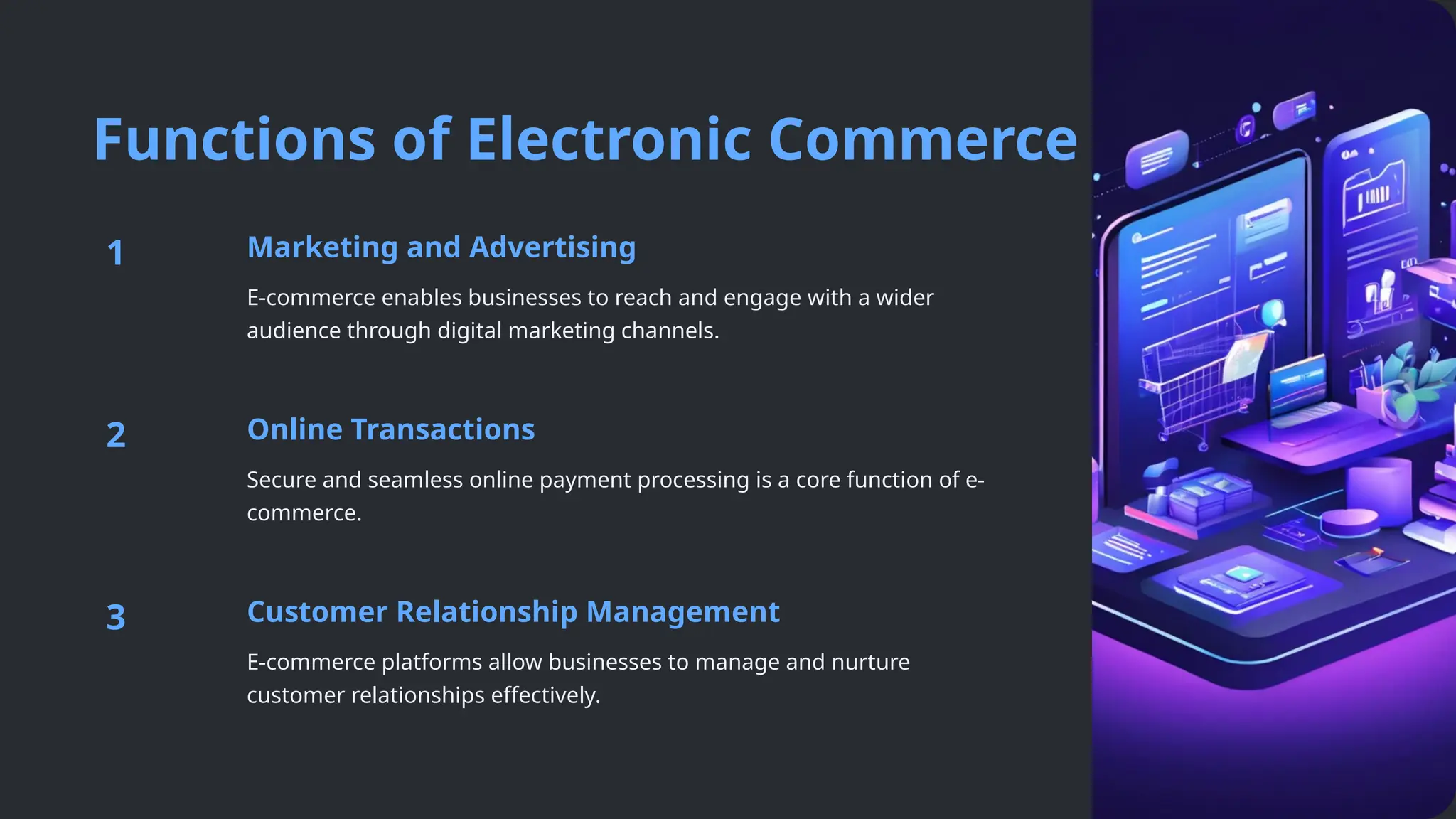 Functions of Electronic Commerce

1

Marketing and Advertising

E-commerce enables businesses to reach and engage with a wider audience through digital marketing channels.

2

Online Transactions

Secure and seamless online payment processing is a core function of e-commerce.

3

Customer Relationship Management

E-commerce platforms allow businesses to manage and nurture customer relationships effectively.